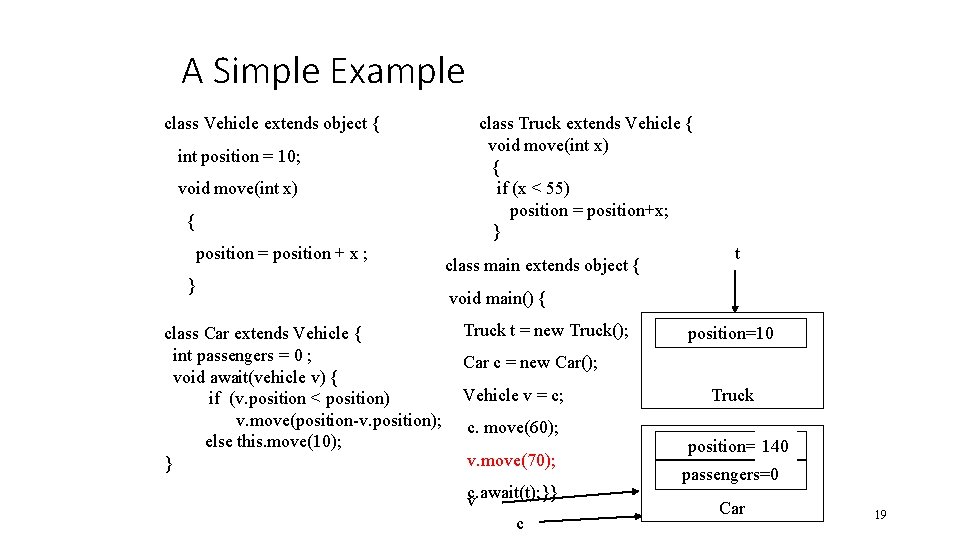 A Simple Example

class Vehicle extends object {

int position = 10;

void move(int x)

{

position = position + x ;

}

class Car extends Vehicle {
int passengers = 0 ;
void await(vehicle v) {
if (v.position < position)
v.move(position-v.position);
else this.move(10);
}

class Truck extends Vehicle {
void move(int x)
{
if (x < 55)
position = position+x;
}

class main extends object {

void main() {

Truck t = new Truck();

Car c = new Car();

Vehicle v = c;

c. move(60);

v.move(70);

c.await(t); }}

t

position=10

Truck

position= 140

passengers=0

Car

v

c

19